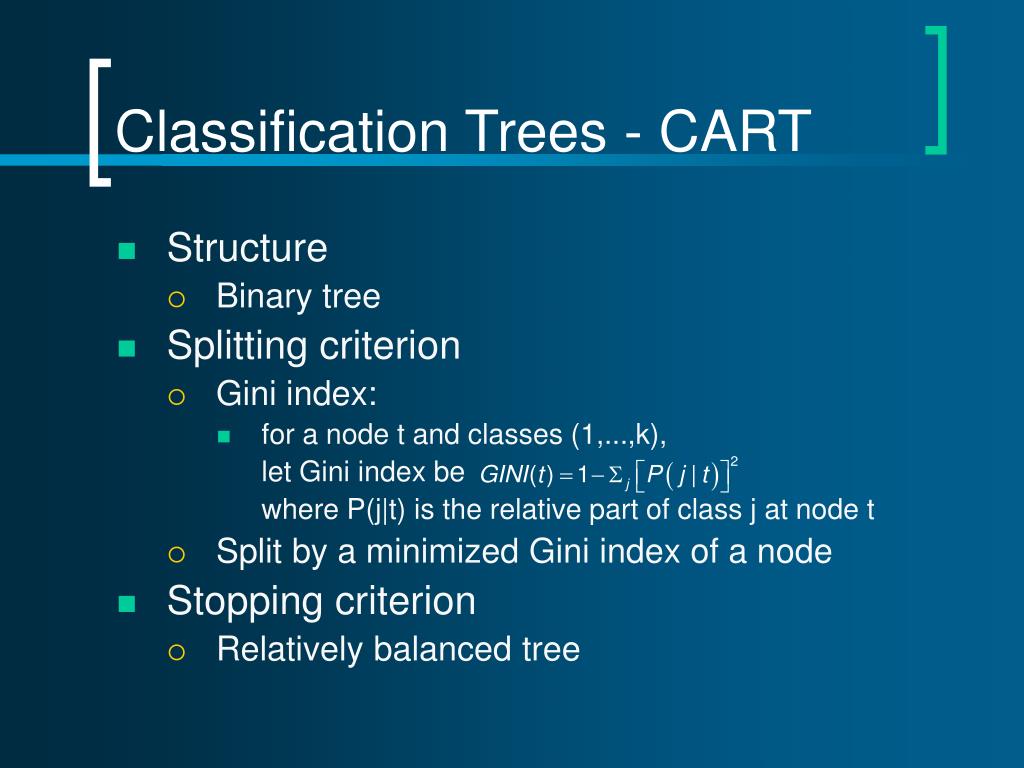 Classification Trees - CART

Structure
Binary tree
Splitting criterion
Gini index:
for a node t and classes (1,...,k), let Gini index be $GINI(t) = 1 - \Sigma_j \left[ P(j \mid t) \right]^2$ where P(j|t) is the relative part of class j at node t
Split by a minimized Gini index of a node
Stopping criterion
Relatively balanced tree